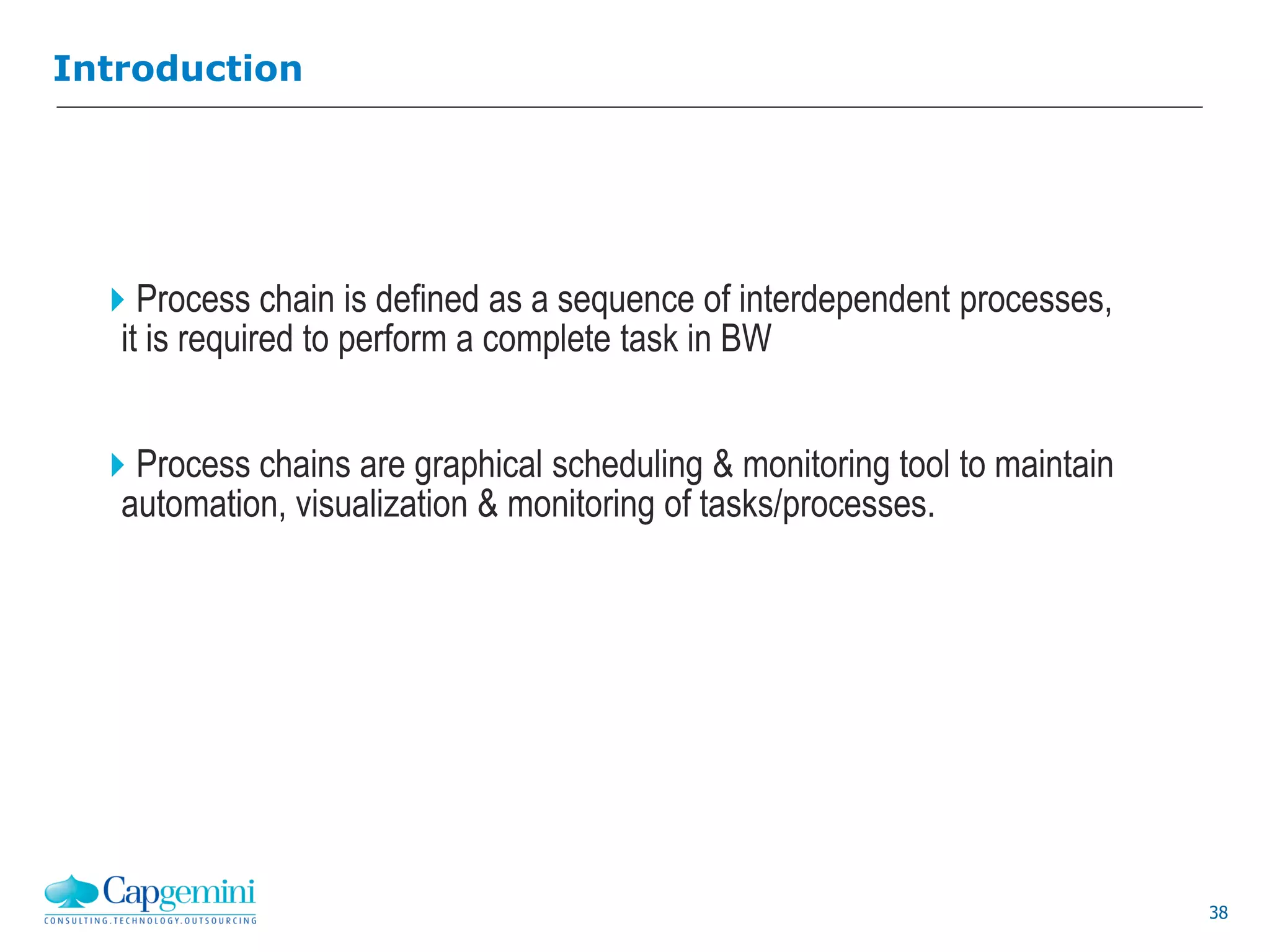 Introduction

Process chain is defined as a sequence of interdependent processes, it is required to perform a complete task in BW

Process chains are graphical scheduling & monitoring tool to maintain automation, visualization & monitoring of tasks/processes.

Capgemini
CONSULTING.TECHNOLOGY.OUTSOURCING

38